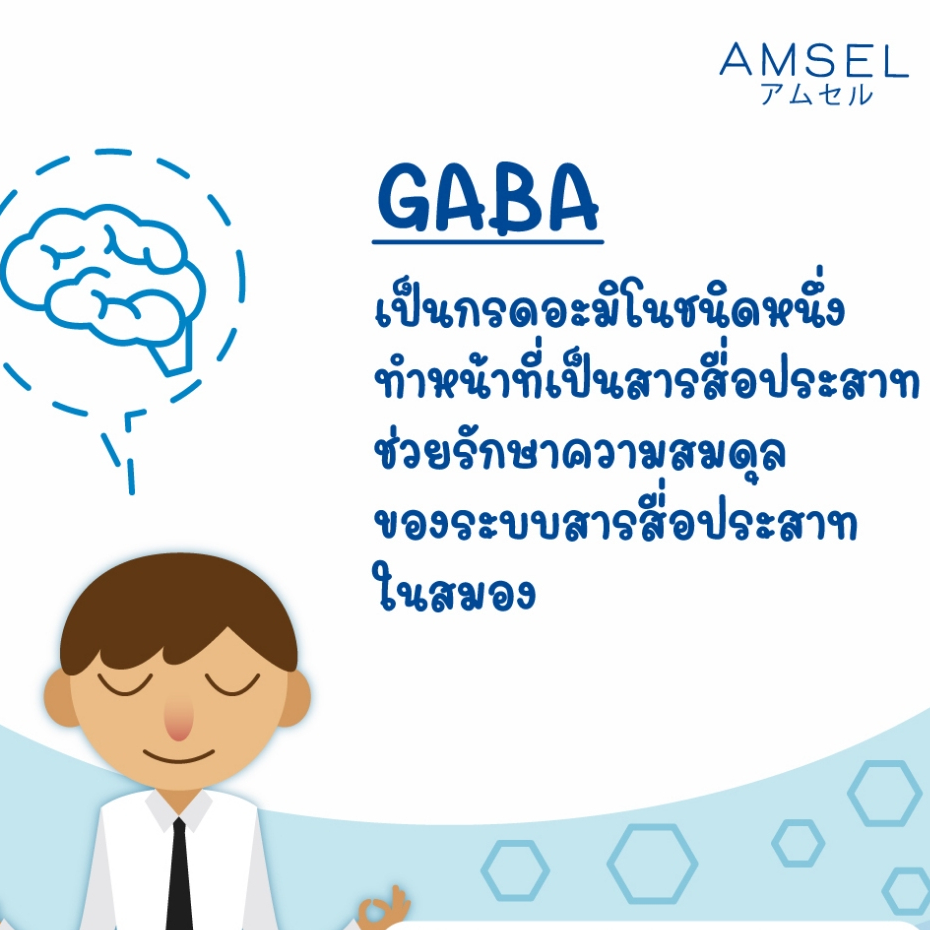 AMSEL
アムセル

GABA

เป็นกรดอะมิโนชนิดหนึ่ง ทำหน้าที่เป็นสารสื่อประสาท ช่วยรักษาความสมดุล ของระบบสารสื่อประสาท ในสมอง